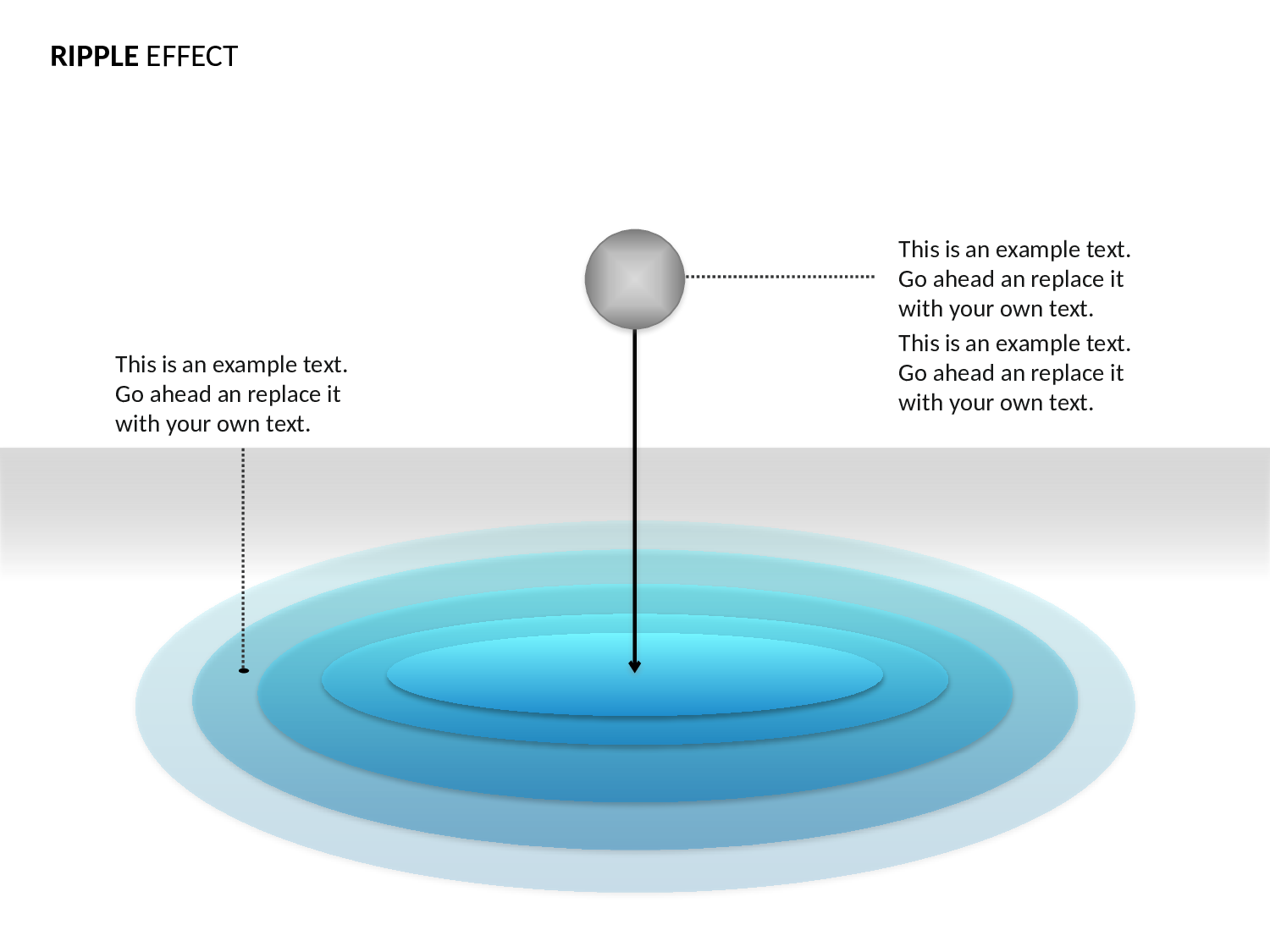 RIPPLE EFFECT

This is an example text. Go ahead an replace it with your own text.

This is an example text. Go ahead an replace it with your own text.

This is an example text. Go ahead an replace it with your own text.